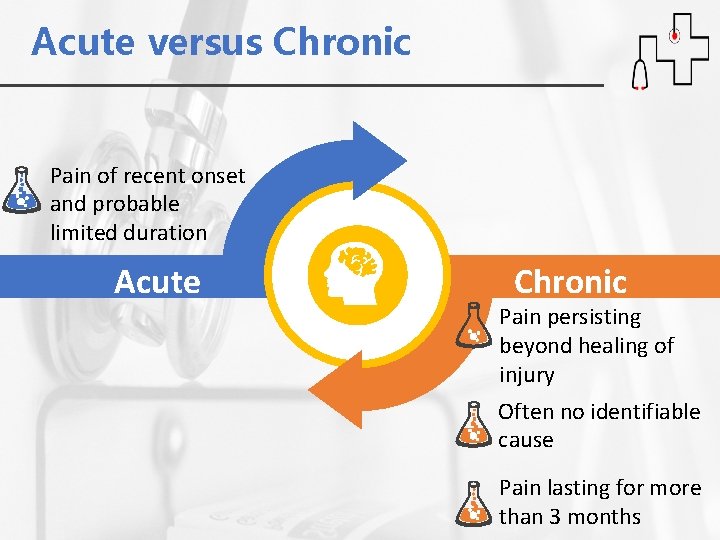 Acute versus Chronic

Pain of recent onset and probable limited duration

Acute

Chronic

Pain persisting beyond healing of injury

Often no identifiable cause

Pain lasting for more than 3 months